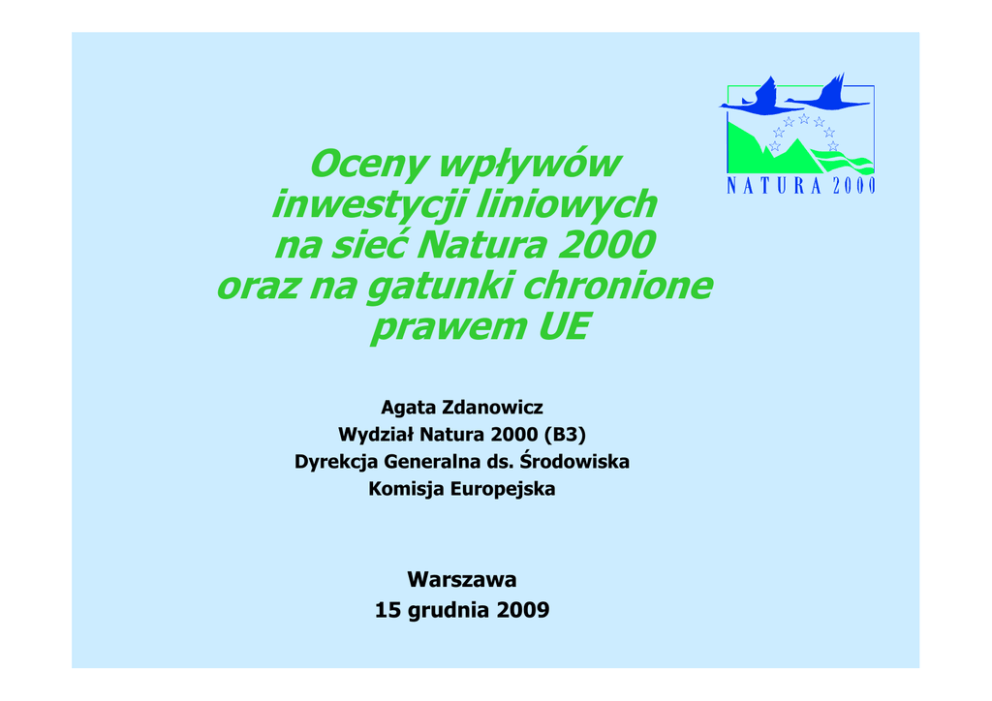 NATURA 2000

Oceny wpływów inwestycji liniowych na sieć Natura 2000 oraz na gatunki chronione prawem UE

Agata Zdanowicz
Wydział Natura 2000 (B3)
Dyrekcja Generalna ds. Środowiska
Komisja Europejska

Warszawa
15 grudnia 2009